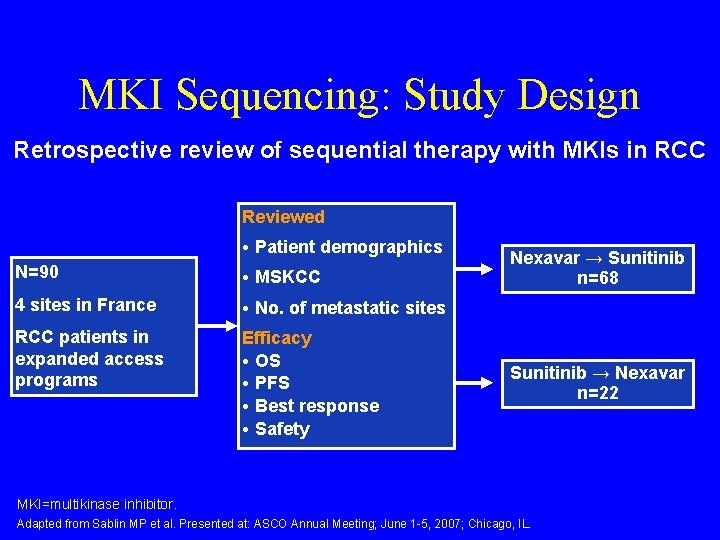 MKI Sequencing: Study Design

Retrospective review of sequential therapy with MKIs in RCC

N=90

4 sites in France

RCC patients in expanded access programs

Reviewed
• Patient demographics
• MSKCC
• No. of metastatic sites

Efficacy
• OS
• PFS
• Best response
• Safety

Nexavar → Sunitinib
n=68

Sunitinib → Nexavar
n=22

MKI=multikinase inhibitor.
Adapted from Sablin MP et al. Presented at: ASCO Annual Meeting; June 1-5, 2007; Chicago, IL.